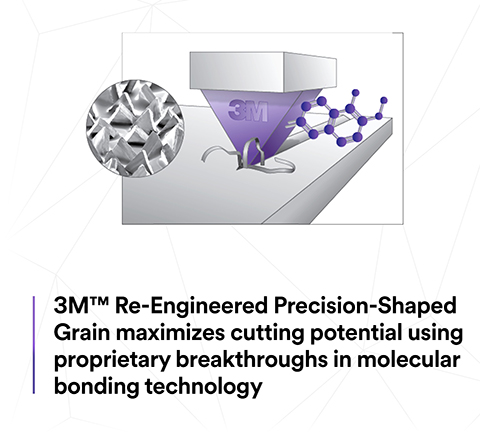 3M

3M™ Re-Engineered Precision-Shaped Grain maximizes cutting potential using proprietary breakthroughs in molecular bonding technology